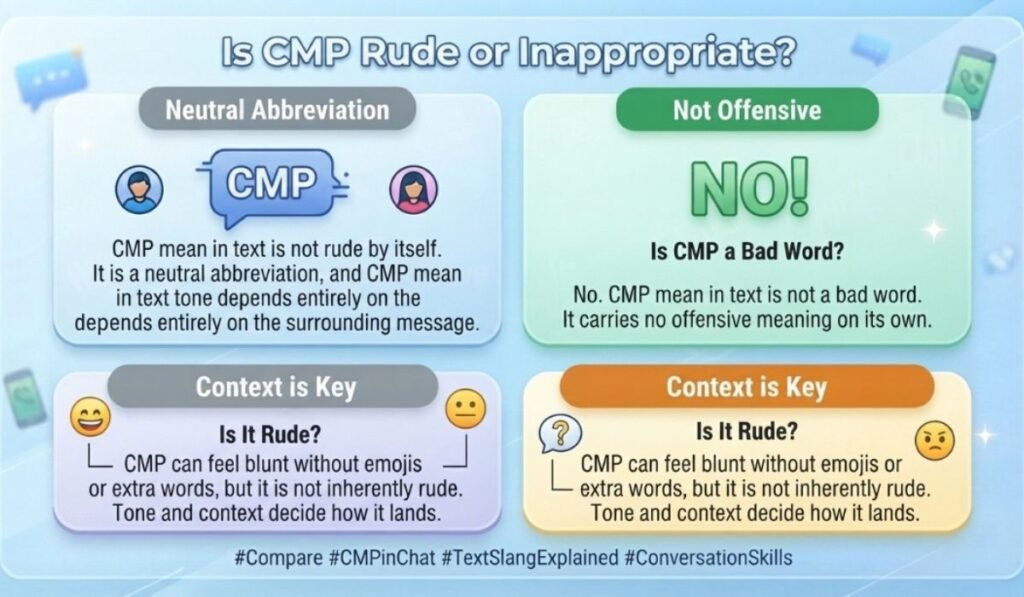 Is CMP Rude or Inappropriate?

Neutral Abbreviation

CMP

CMP mean in text is not rude by itself. It is a neutral abbreviation, and CMP mean in text tone depends entirely on the depends entirely on the surrounding message.

Not Offensive

NO!

Is CMP a Bad Word?

No. CMP mean in text is not a bad word. It carries no offensive meaning on its own.

Context is Key

Is It Rude?

CMP can feel blunt without emojis or extra words, but it is not inherently rude. Tone and context decide how it lands.

Context is Key

Is It Rude?

CMP can feel blunt without emojis or extra words, but it is not inherently rude. Tone and context decide how it lands.

#Compare #CMPinChat #TextSlangExplained #ConversationSkills